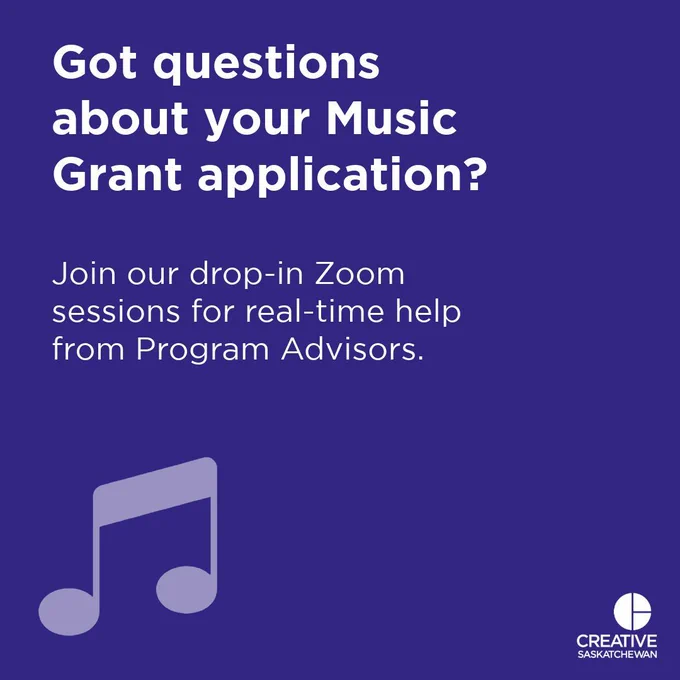 Got questions about your Music Grant application?

Join our drop-in Zoom sessions for real-time help from Program Advisors.

CREATIVE
SASKATCHEWAN